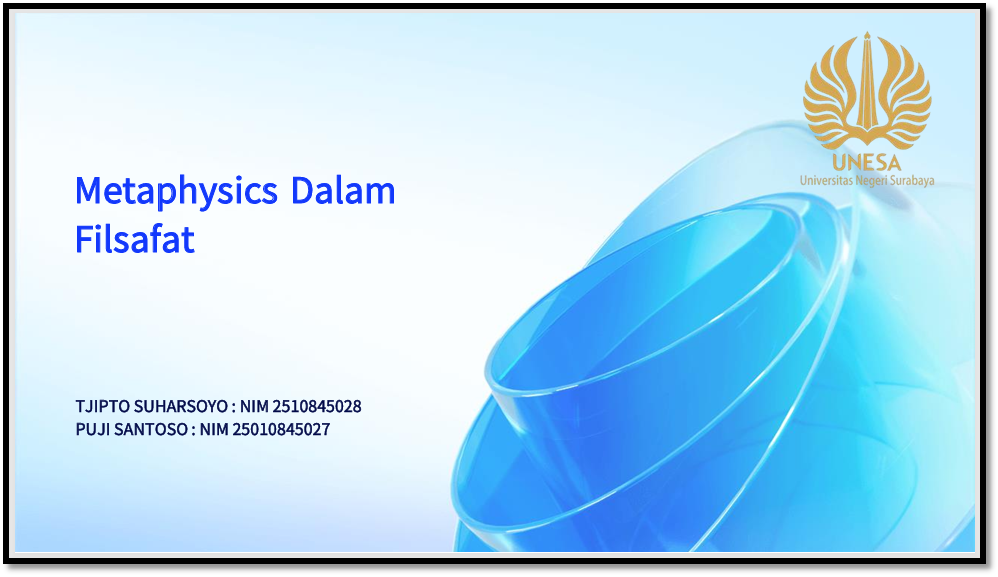 UNESA
Universitas Negeri Surabaya

Metaphysics Dalam Filsafat

TJIPTO SUHARSOYO : NIM 2510845028
PUJI SANTOSO : NIM 25010845027